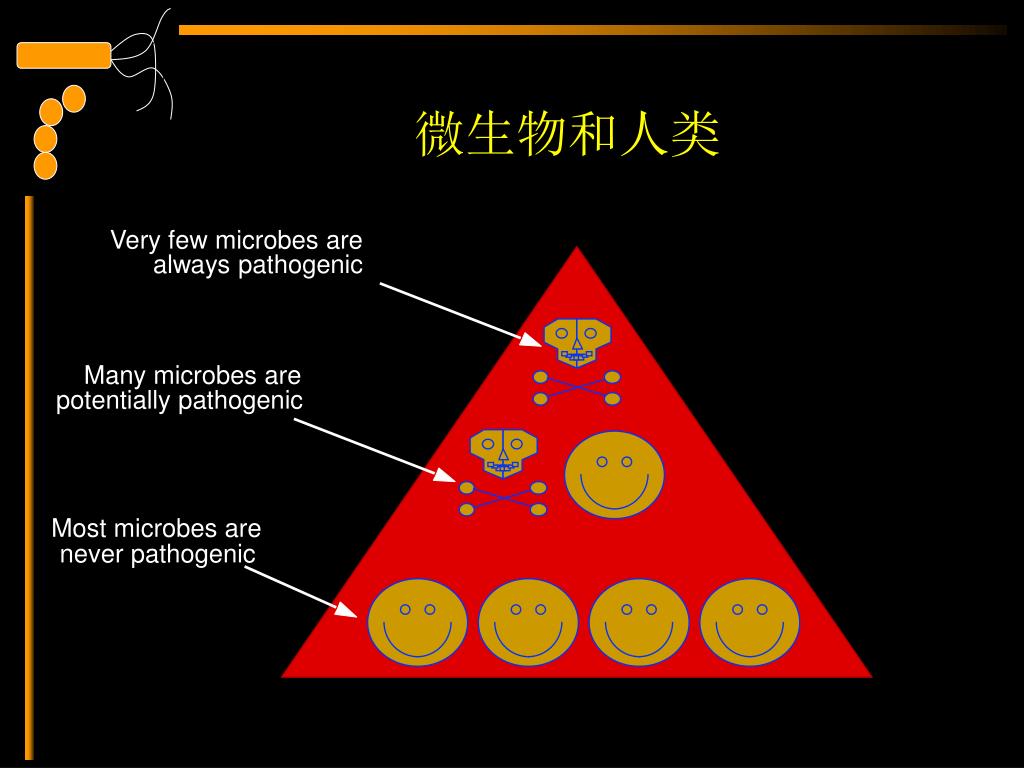 微生物和人类

Very few microbes are always pathogenic

Many microbes are potentially pathogenic

Most microbes are never pathogenic